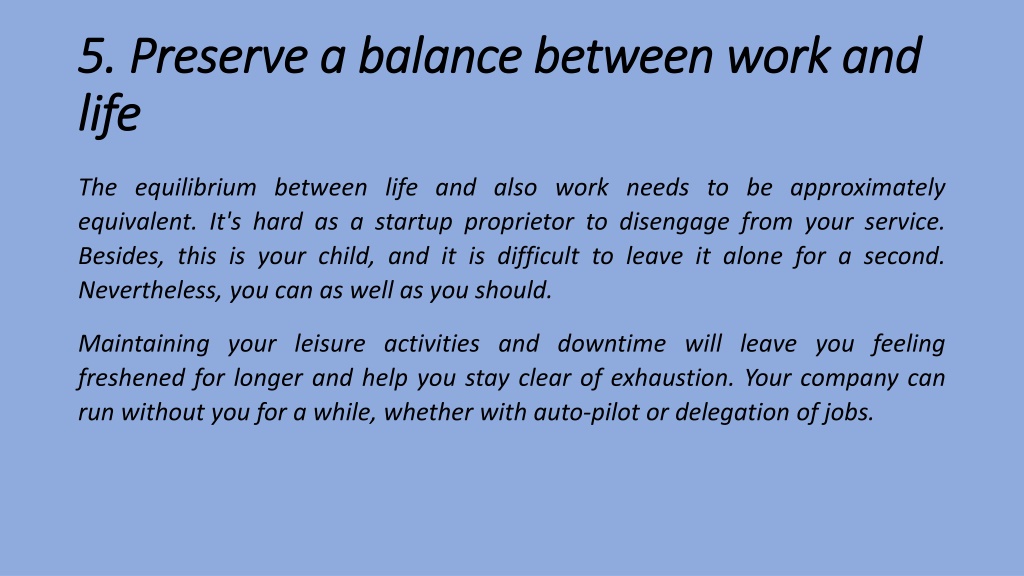 5. Preserve a balance between work and life

The equilibrium between life and also work needs to be approximately equivalent. It's hard as a startup proprietor to disengage from your service. Besides, this is your child, and it is difficult to leave it alone for a second. Nevertheless, you can as well as you should.

Maintaining your leisure activities and downtime will leave you feeling freshened for longer and help you stay clear of exhaustion. Your company can run without you for a while, whether with auto-pilot or delegation of jobs.